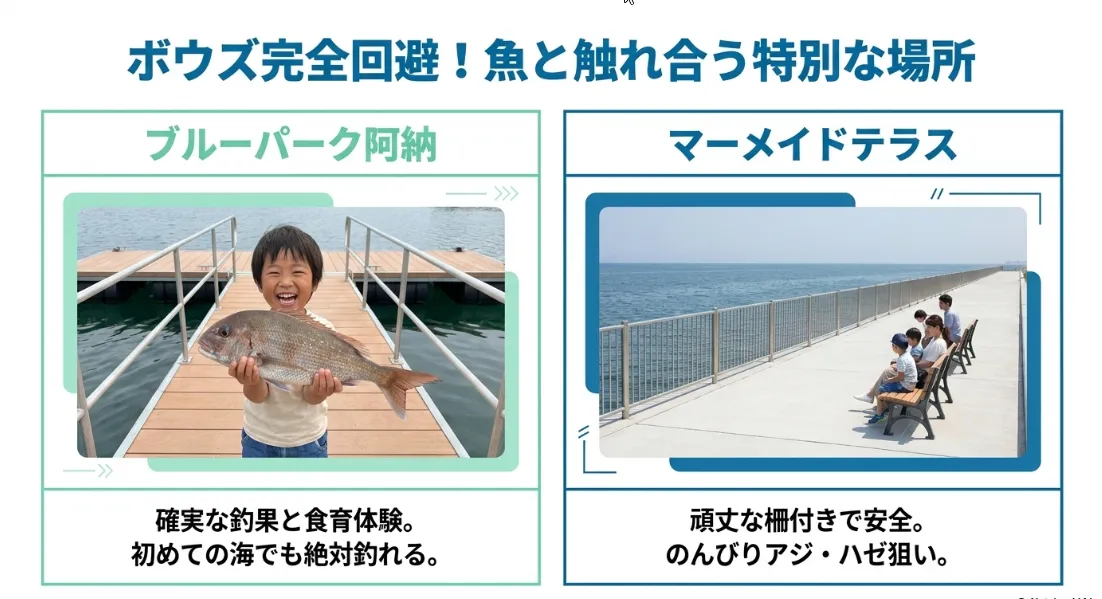 ボウズ完全回避！魚と触れ合う特別な場所

ブルーパーク阿納

確実な釣果と食育体験。
初めての海でも絶対釣れる。

マーメイドテラス

頑丈な柵付きで安全。
のんびりアジ・ハゼ狙い。